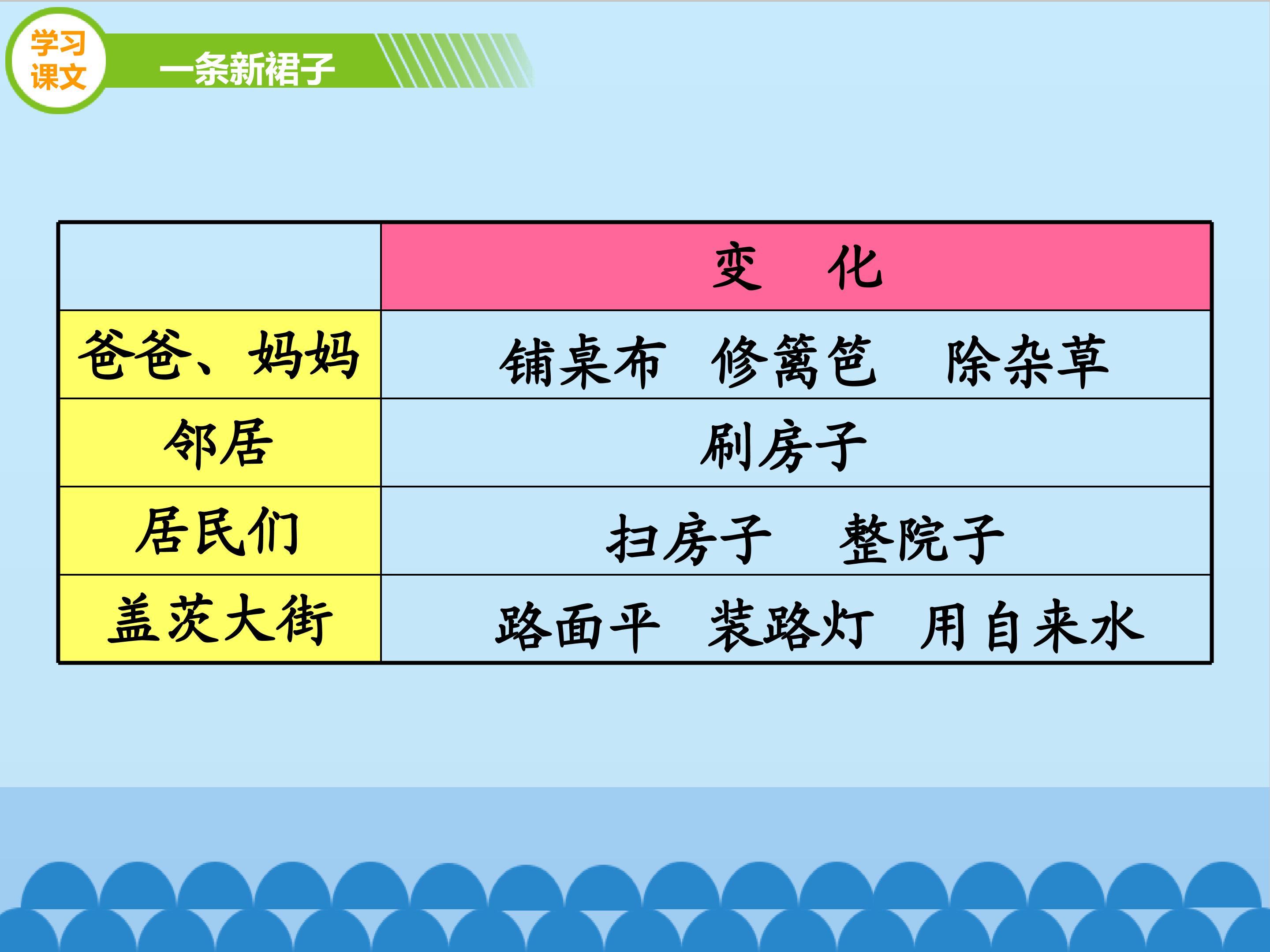 学习课文

一条新裙子

| | 变 化 |
|---|---|
| 爸爸、妈妈 | 铺桌布 修篱笆 除杂草 |
| 邻居 | 刷房子 |
| 居民们 | 扫房子 整院子 |
| 盖茨大街 | 路面平 装路灯 用自来水 |